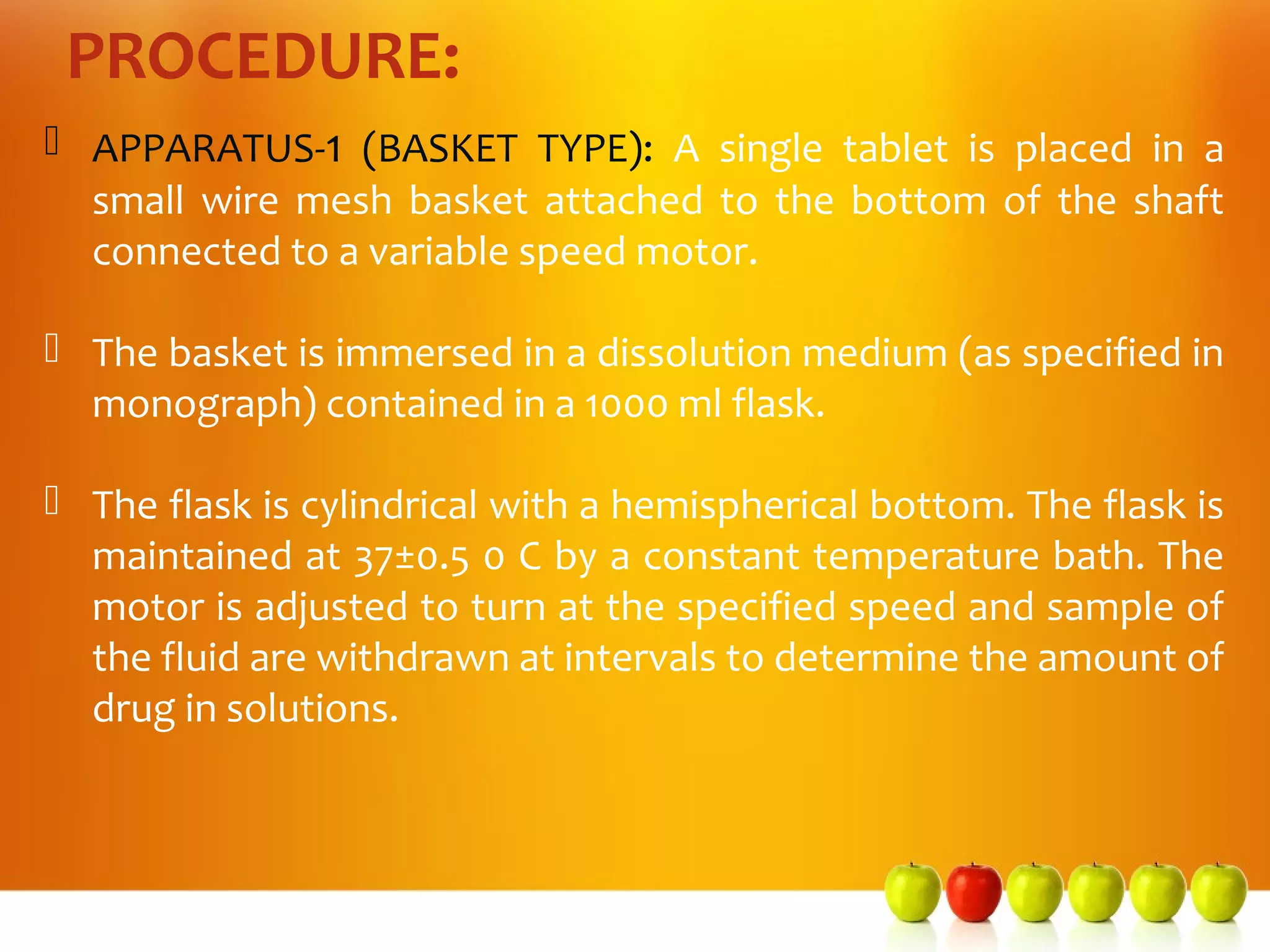 PROCEDURE:

APPARATUS-1 (BASKET TYPE): A single tablet is placed in a small wire mesh basket attached to the bottom of the shaft connected to a variable speed motor.

The basket is immersed in a dissolution medium (as specified in monograph) contained in a 1000 ml flask.

The flask is cylindrical with a hemispherical bottom. The flask is maintained at 37±0.5 0 C by a constant temperature bath. The motor is adjusted to turn at the specified speed and sample of the fluid are withdrawn at intervals to determine the amount of drug in solutions.